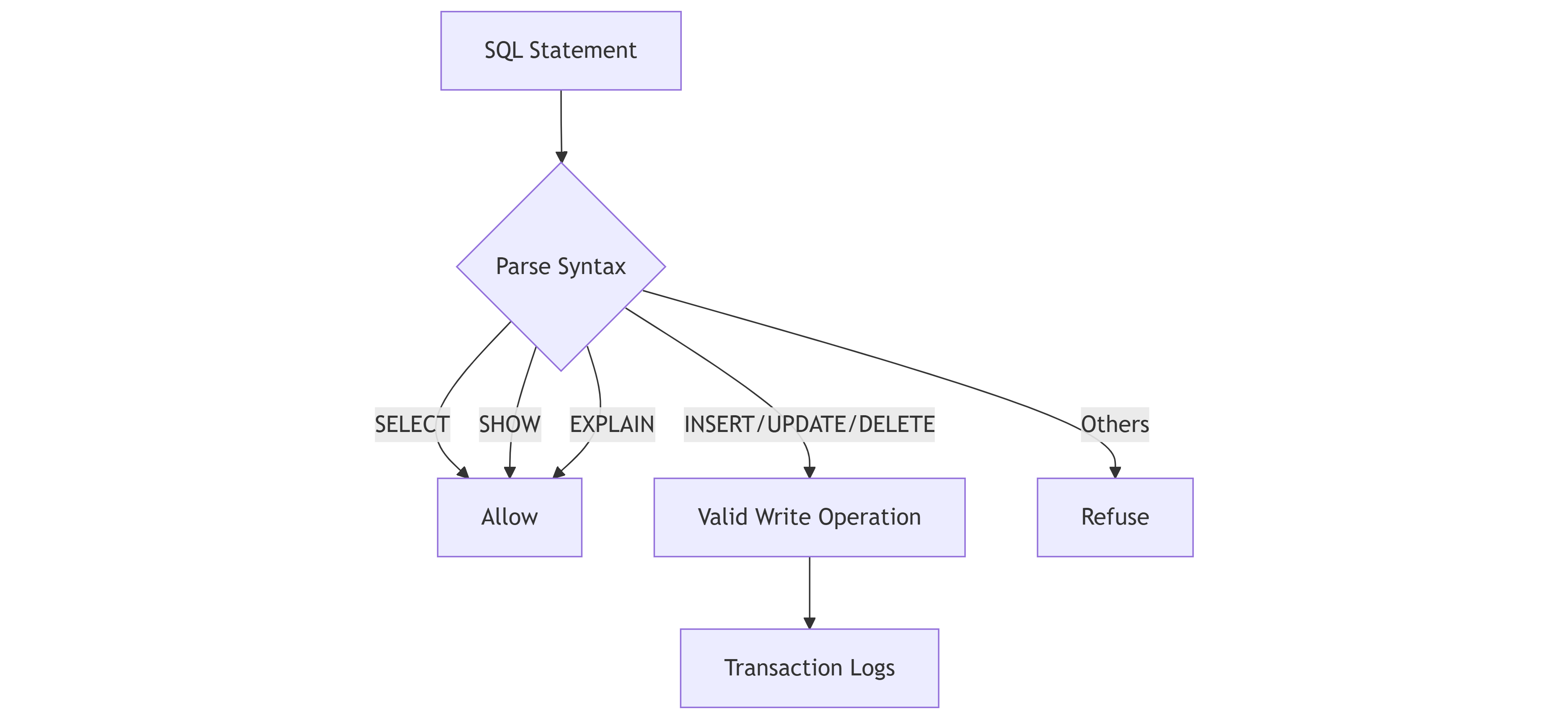 SQL Statement

Parse Syntax

SELECT

SHOW

EXPLAIN

INSERT/UPDATE/DELETE

Others

Allow

Valid Write Operation

Refuse

Transaction Logs